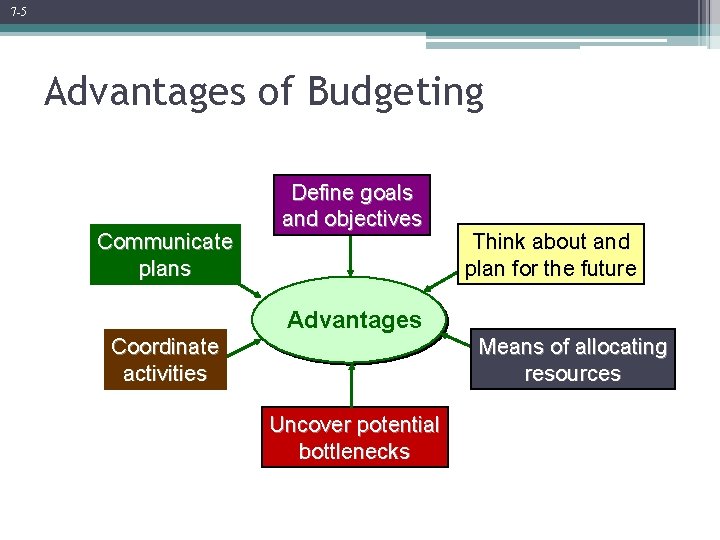 7-5

Advantages of Budgeting

Define goals and objectives

Communicate plans

Think about and plan for the future

Advantages

Coordinate activities

Means of allocating resources

Uncover potential bottlenecks